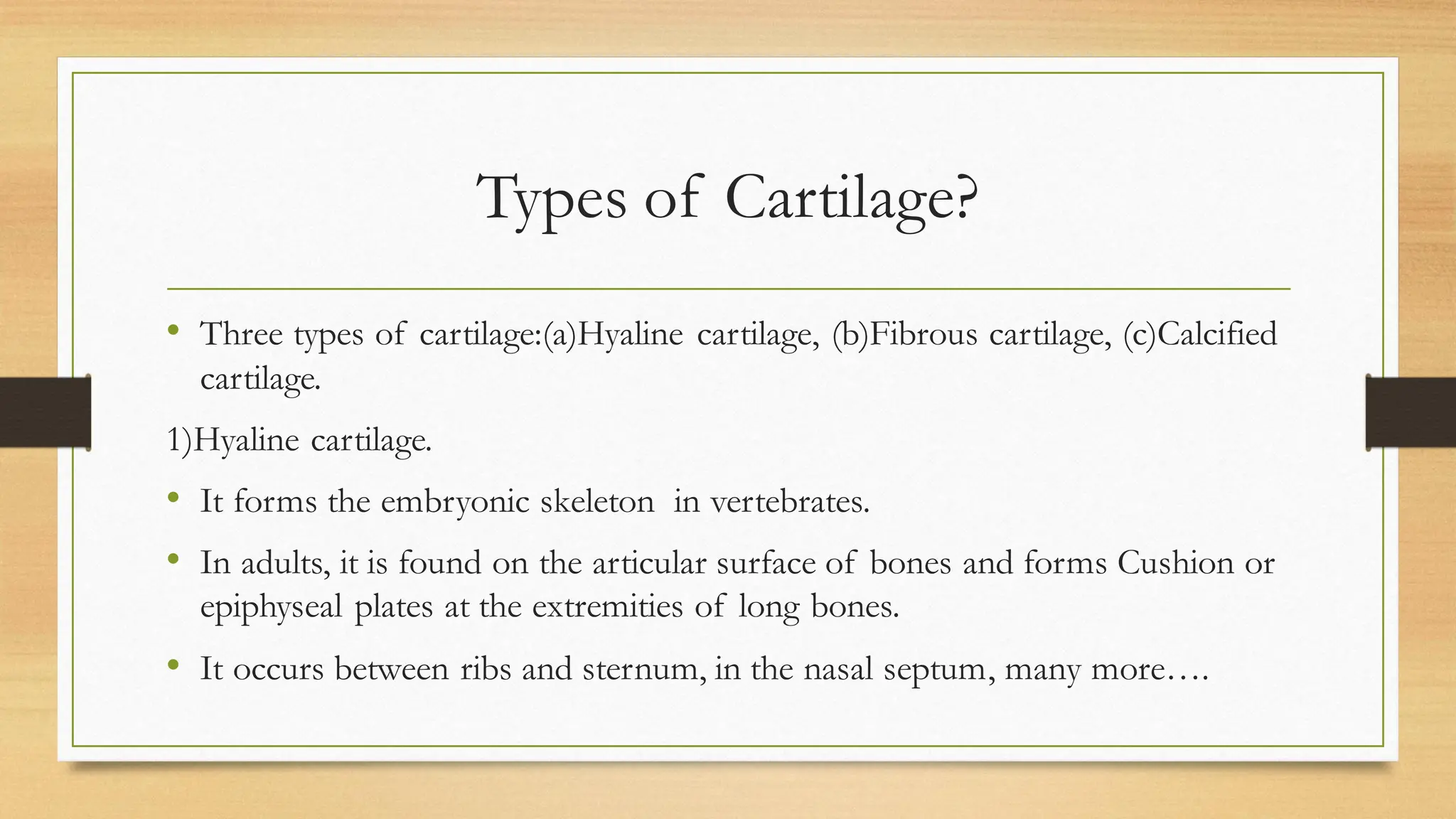 Types of Cartilage?

• Three types of cartilage:(a)Hyaline cartilage, (b)Fibrous cartilage, (c)Calcified cartilage.

1)Hyaline cartilage.

• It forms the embryonic skeleton in vertebrates.

• In adults, it is found on the articular surface of bones and forms Cushion or epiphyseal plates at the extremities of long bones.

• It occurs between ribs and sternum, in the nasal septum, many more….